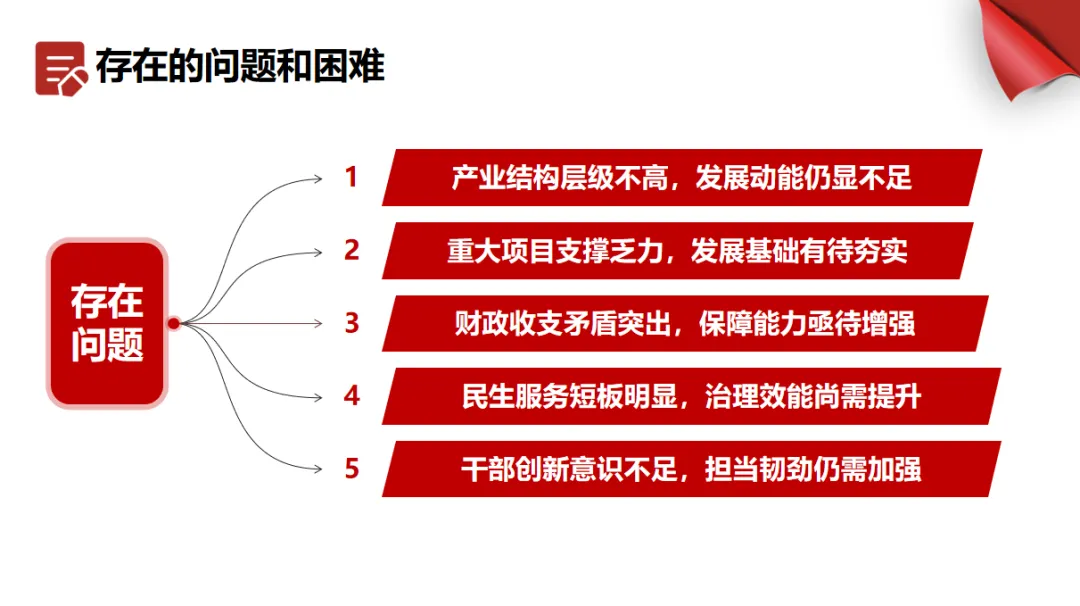 存在的问题和困难

存在问题

1 产业结构层级不高，发展动能仍显不足

2 重大项目支撑乏力，发展基础有待夯实

3 财政收支矛盾突出，保障能力亟待增强

4 民生服务短板明显，治理效能尚需提升

5 干部创新意识不足，担当韧劲仍需加强